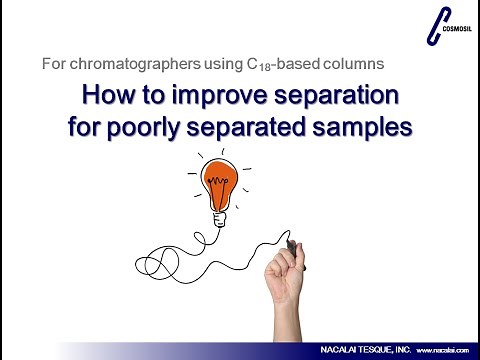 COSMOSIL

For chromatographers using $C_{18}$-based columns

How to improve separation for poorly separated samples

NACALAI TESQUE, INC. www.nacalai.com